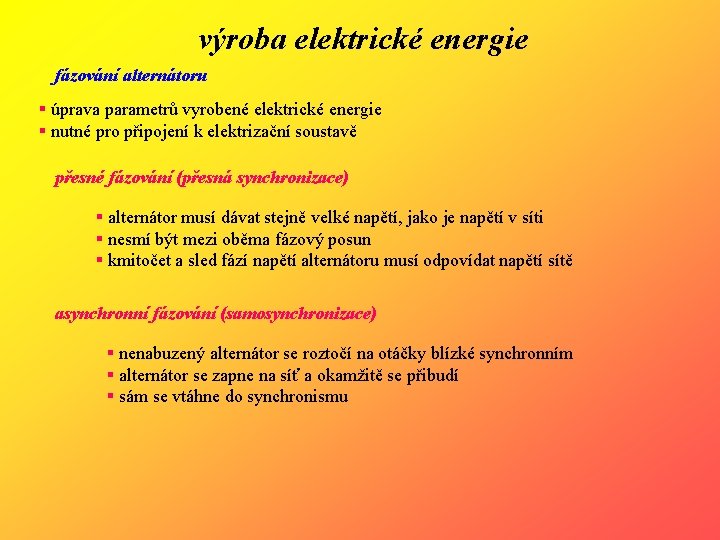 výroba elektrické energie

fázování alternátoru

▪ úprava parametrů vyrobené elektrické energie
▪ nutné pro připojení k elektrizační soustavě

přesné fázování (přesná synchronizace)

▪ alternátor musí dávat stejně velké napětí, jako je napětí v síti
▪ nesmí být mezi oběma fázový posun
▪ kmitočet a sled fází napětí alternátoru musí odpovídat napětí sítě

asynchronní fázování (samosynchronizace)

▪ nenabuzený alternátor se roztočí na otáčky blízké synchronním
▪ alternátor se zapne na síť a okamžitě se přibudí
▪ sám se vtáhne do synchronismu